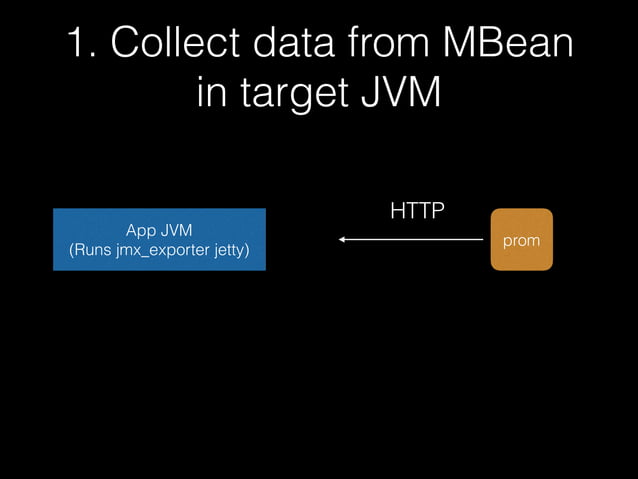 1. Collect data from MBean in target JVM

App JVM
(Runs jmx_exporter jetty)

HTTP

prom